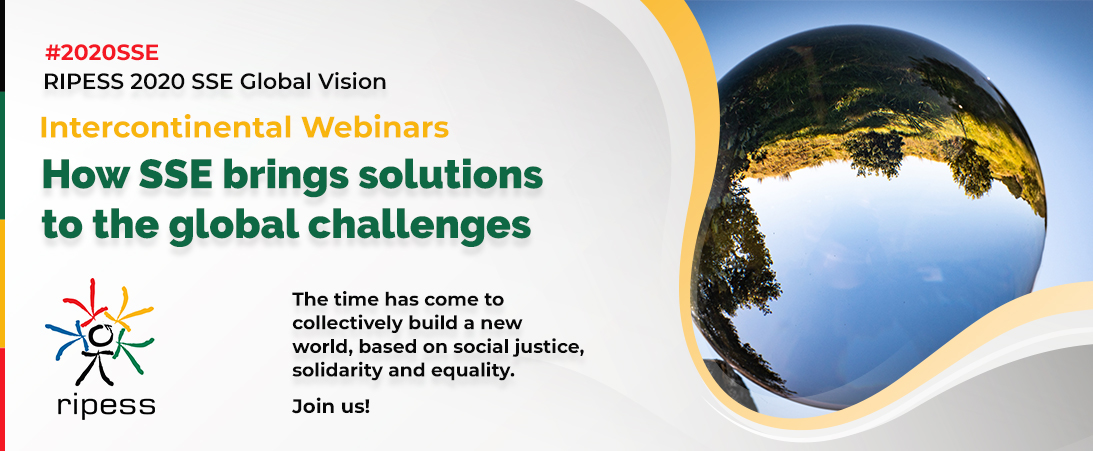 #2020SSE
RIPESS 2020 SSE Global Vision

Intercontinental Webinars

How SSE brings solutions to the global challenges

ripess

The time has come to collectively build a new world, based on social justice, solidarity and equality.

Join us!